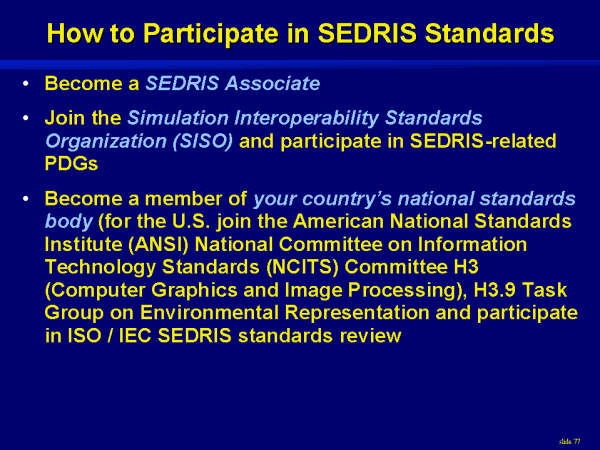 How to Participate in SEDRIS Standards

• Become a SEDRIS Associate

• Join the Simulation Interoperability Standards Organization (SISO) and participate in SEDRIS-related PDGs

• Become a member of your country's national standards body (for the U.S. join the American National Standards Institute (ANSI) National Committee on Information Technology Standards (NCITS) Committee H3 (Computer Graphics and Image Processing), H3.9 Task Group on Environmental Representation and participate in ISO / IEC SEDRIS standards review

slide 77